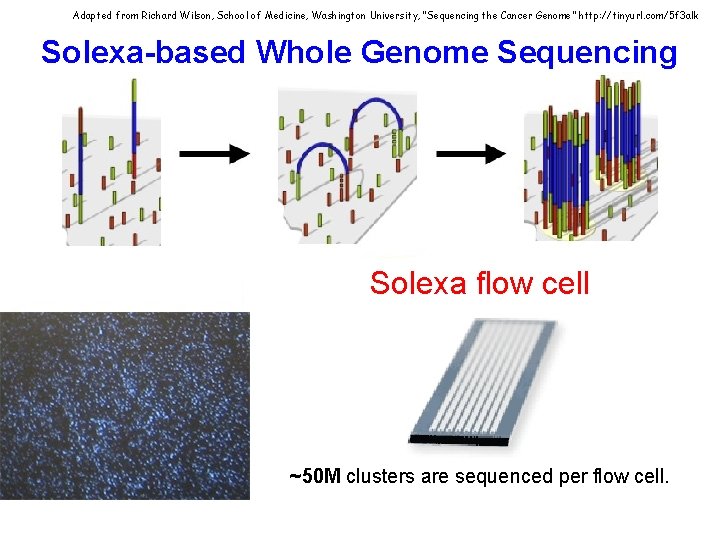 Adapted from Richard Wilson, School of Medicine, Washington University, "Sequencing the Cancer Genome" http://tinyurl.com/5f3alk

Solexa-based Whole Genome Sequencing

Solexa flow cell

~50M clusters are sequenced per flow cell.